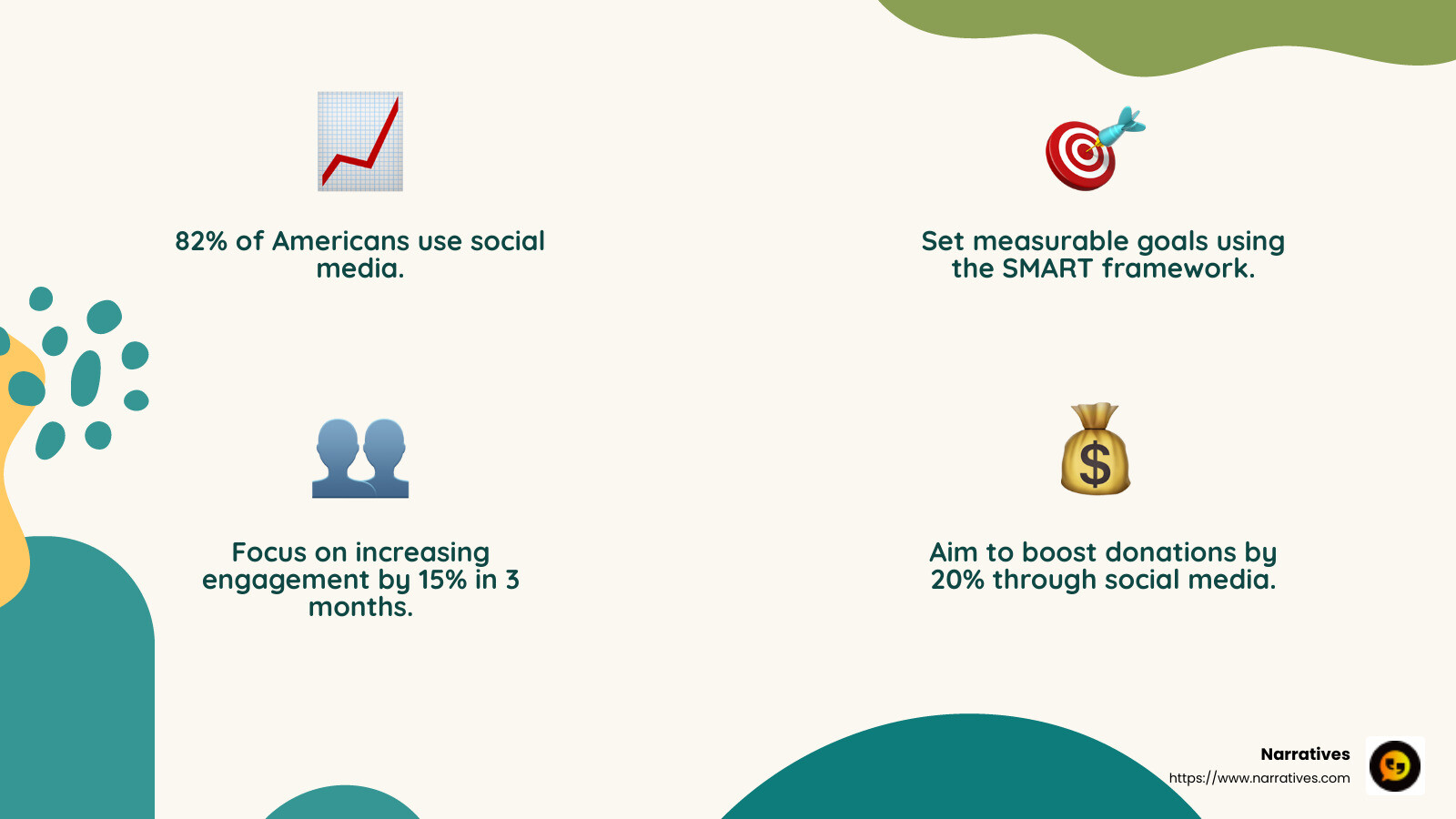 82% of Americans use social media.

Set measurable goals using the SMART framework.

Focus on increasing engagement by 15% in 3 months.

Aim to boost donations by 20% through social media.

Narratives
https://www.narratives.com